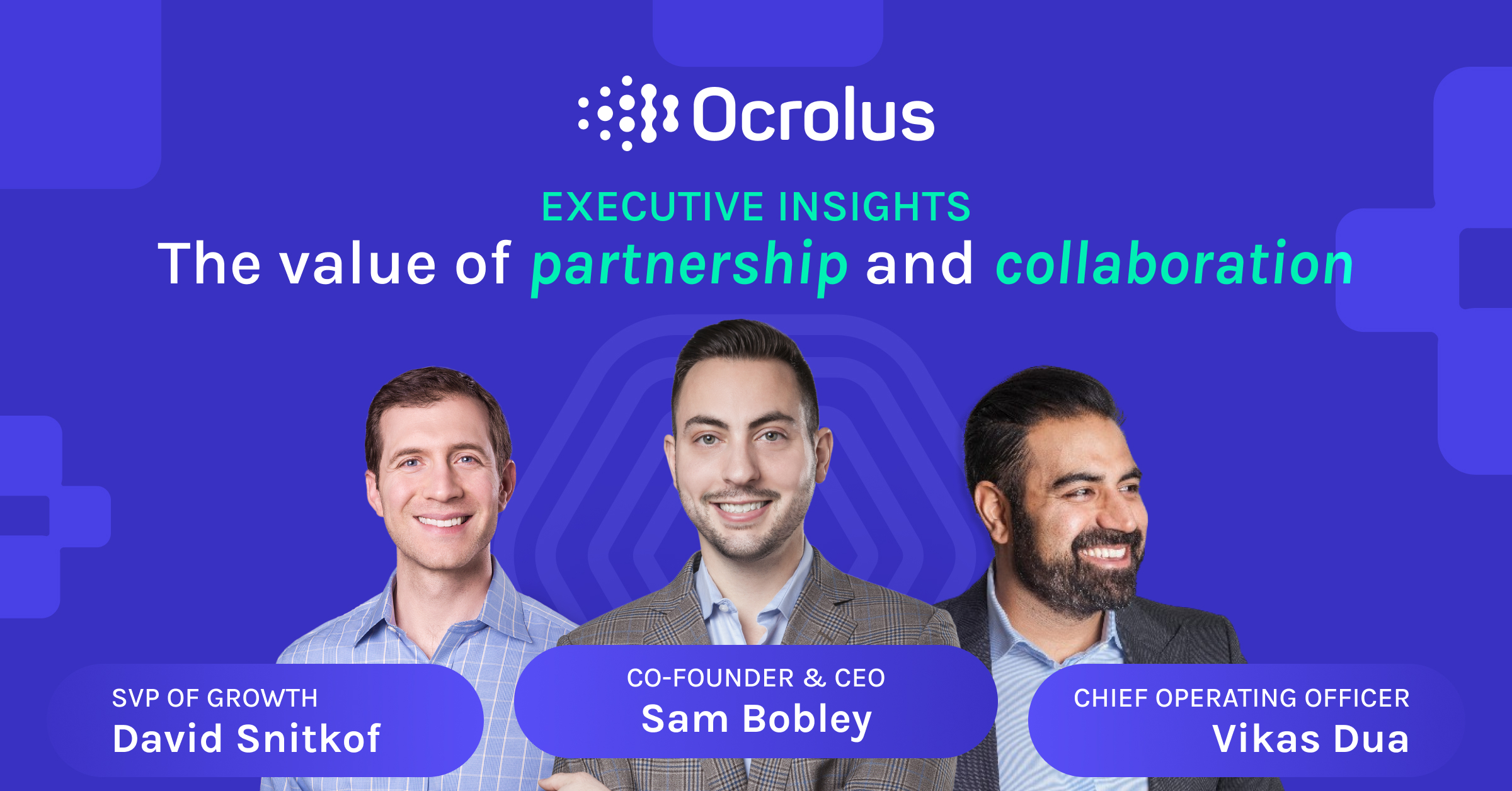 Ocrolus

EXECUTIVE INSIGHTS
The value of partnership and collaboration

SVP OF GROWTH
David Snitkof

CO-FOUNDER & CEO
Sam Bobley

CHIEF OPERATING OFFICER
Vikas Dua